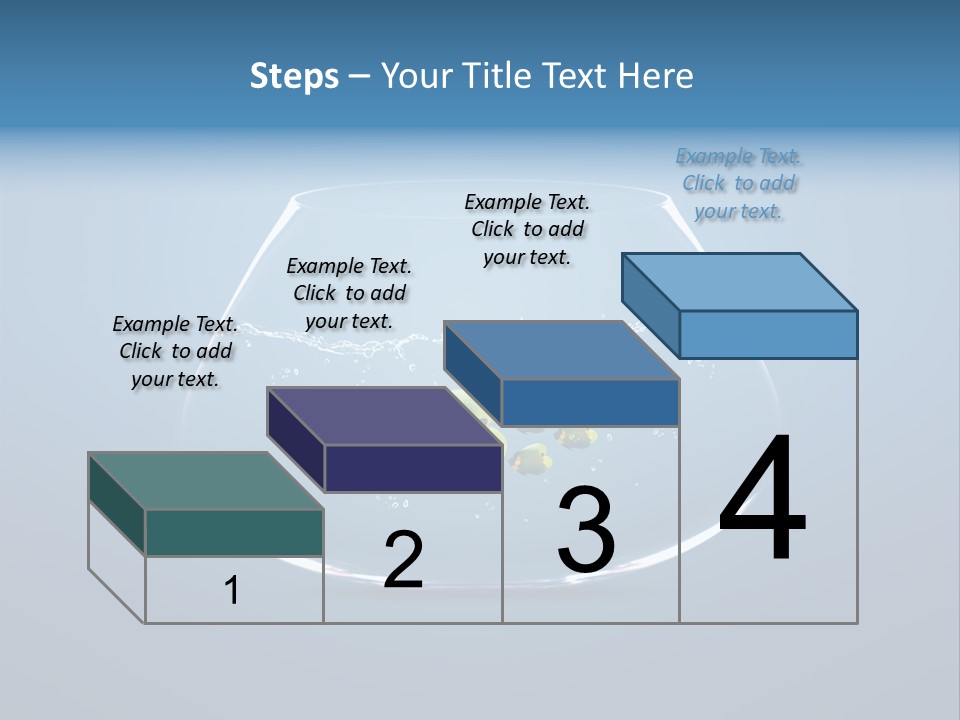 Steps – Your Title Text Here

Example Text. Click to add your text.

Example Text. Click to add your text.

Example Text. Click to add your text.

Example Text. Click to add your text.

1

2

3

4